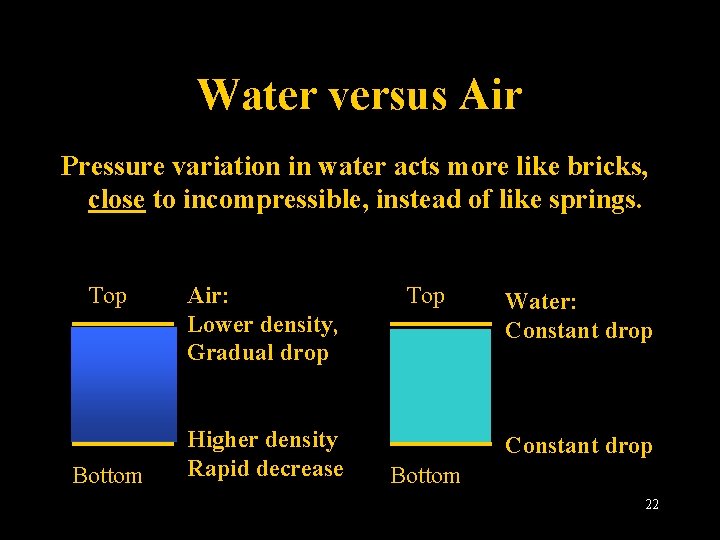 Water versus Air

Pressure variation in water acts more like bricks, close to incompressible, instead of like springs.

Top

Air:
Lower density,
Gradual drop

Higher density
Rapid decrease

Bottom

Top

Water:
Constant drop

Constant drop

Bottom

22